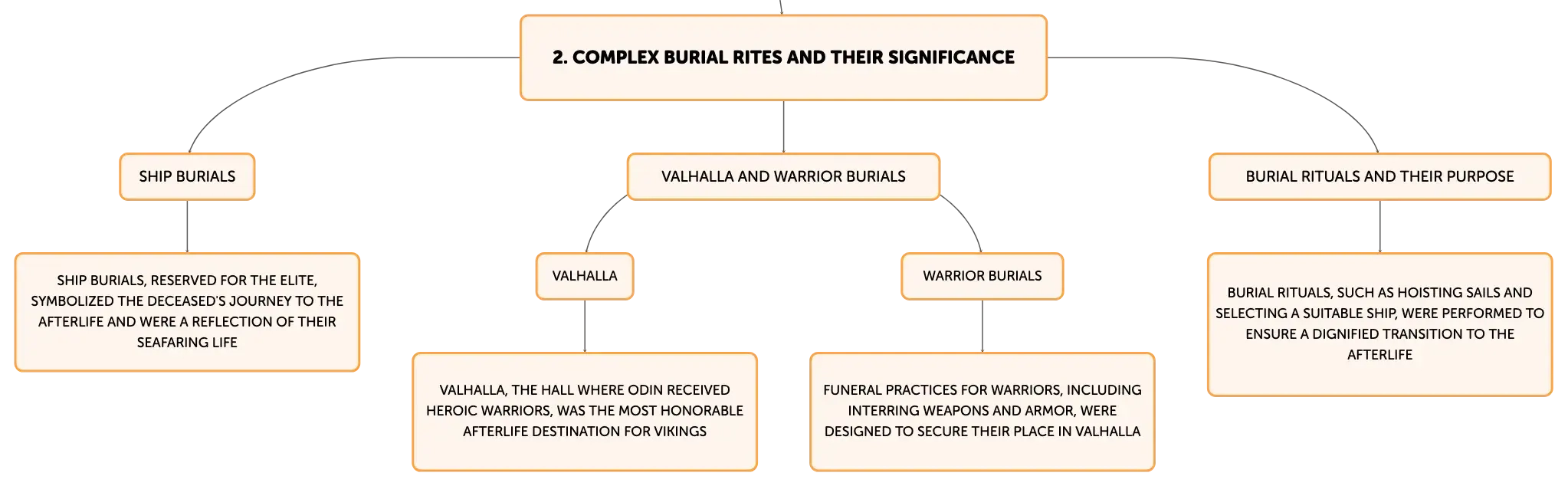 2. COMPLEX BURIAL RITES AND THEIR SIGNIFICANCE

SHIP BURIALS

SHIP BURIALS, RESERVED FOR THE ELITE, SYMBOLIZED THE DECEASED'S JOURNEY TO THE AFTERLIFE AND WERE A REFLECTION OF THEIR SEAFARING LIFE

VALHALLA AND WARRIOR BURIALS

VALHALLA

VALHALLA, THE HALL WHERE ODIN RECEIVED HEROIC WARRIORS, WAS THE MOST HONORABLE AFTERLIFE DESTINATION FOR VIKINGS

WARRIOR BURIALS

FUNERAL PRACTICES FOR WARRIORS, INCLUDING INTERRING WEAPONS AND ARMOR, WERE DESIGNED TO SECURE THEIR PLACE IN VALHALLA

BURIAL RITUALS AND THEIR PURPOSE

BURIAL RITUALS, SUCH AS HOISTING SAILS AND SELECTING A SUITABLE SHIP, WERE PERFORMED TO ENSURE A DIGNIFIED TRANSITION TO THE AFTERLIFE